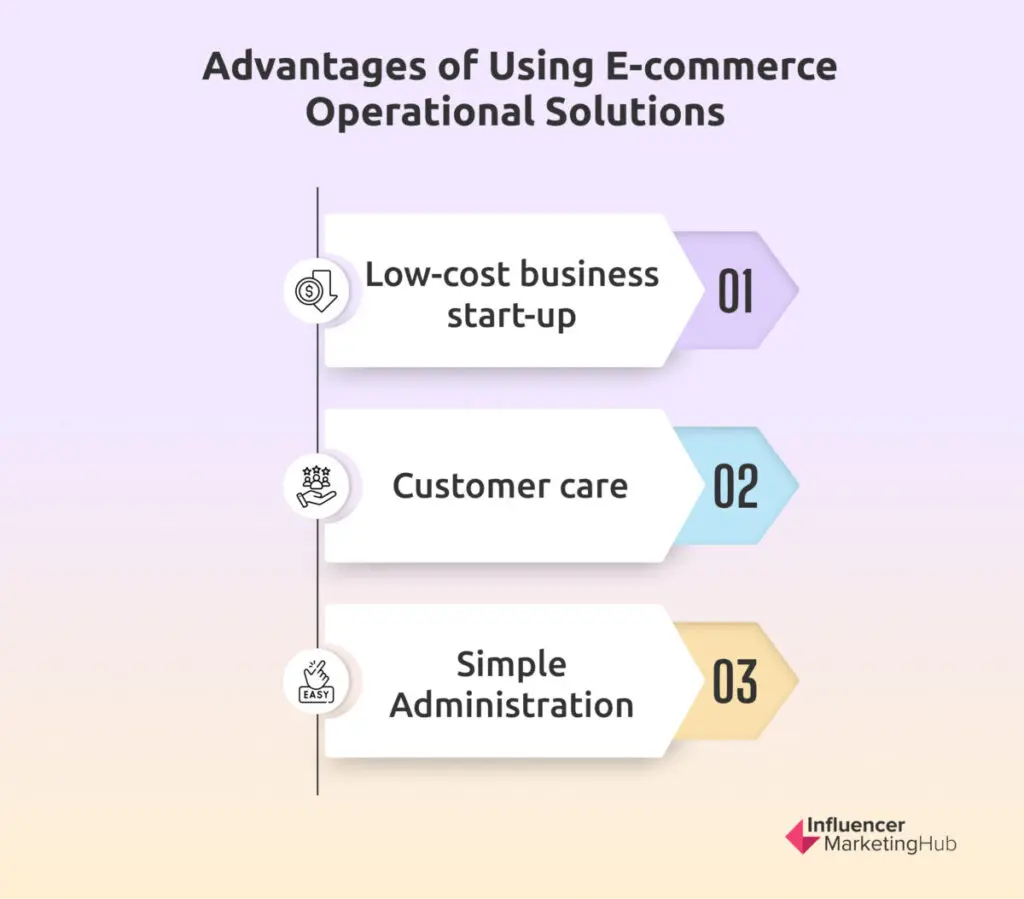 Advantages of Using E-commerce Operational Solutions

Low-cost business start-up
01

Customer care
02

EASY
Simple Administration
03

Influencer MarketingHub